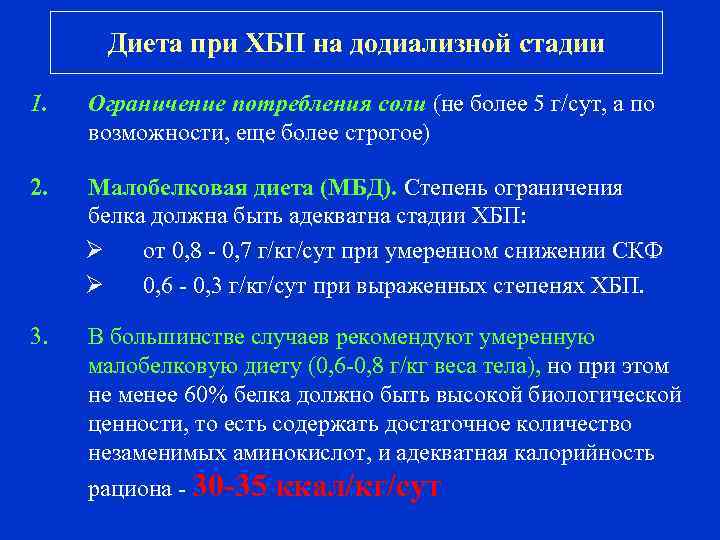 Диета при ХБП на додиализной стадии

1. Ограничение потребления соли (не более 5 г/сут, а по возможности, еще более строгое)

2. Малобелковая диета (МБД). Степень ограничения белка должна быть адекватна стадии ХБП:

➢ от 0,8 - 0,7 г/кг/сут при умеренном снижении СКФ

➢ 0,6 - 0,3 г/кг/сут при выраженных степенях ХБП.

3. В большинстве случаев рекомендуют умеренную малобелковую диету (0,6-0,8 г/кг веса тела), но при этом не менее 60% белка должно быть высокой биологической ценности, то есть содержать достаточное количество незаменимых аминокислот, и адекватная калорийность рациона - 30-35 ккал/кг/сут